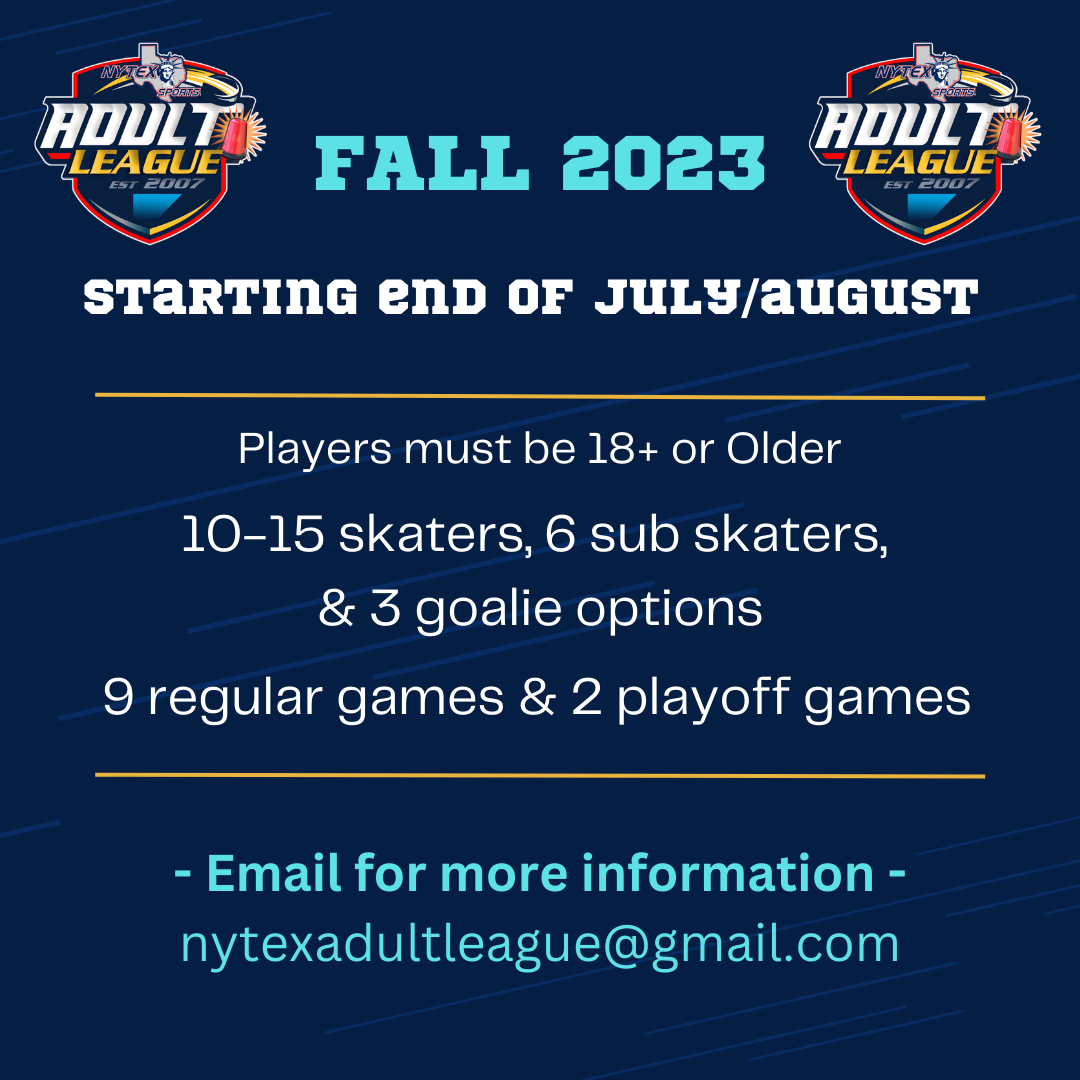 NYTEX SPORTS ADULT LEAGUE EST 2007

FALL 2023

NYTEX SPORTS ADULT LEAGUE EST 2007

STARTING END OF JULY/AUGUST

Players must be 18+ or Older

10-15 skaters, 6 sub skaters, & 3 goalie options

9 regular games & 2 playoff games

- Email for more information -
nytexadultleague@gmail.com